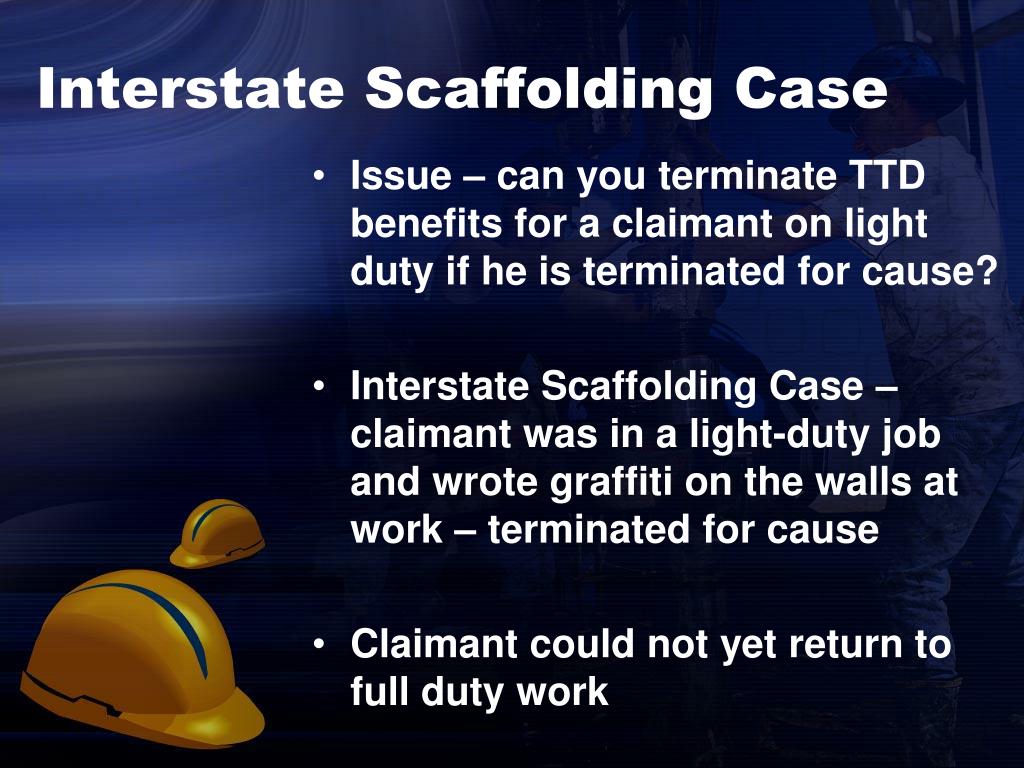 Interstate Scaffolding Case

• Issue – can you terminate TTD benefits for a claimant on light duty if he is terminated for cause?

• Interstate Scaffolding Case – claimant was in a light-duty job and wrote graffiti on the walls at work – terminated for cause

• Claimant could not yet return to full duty work